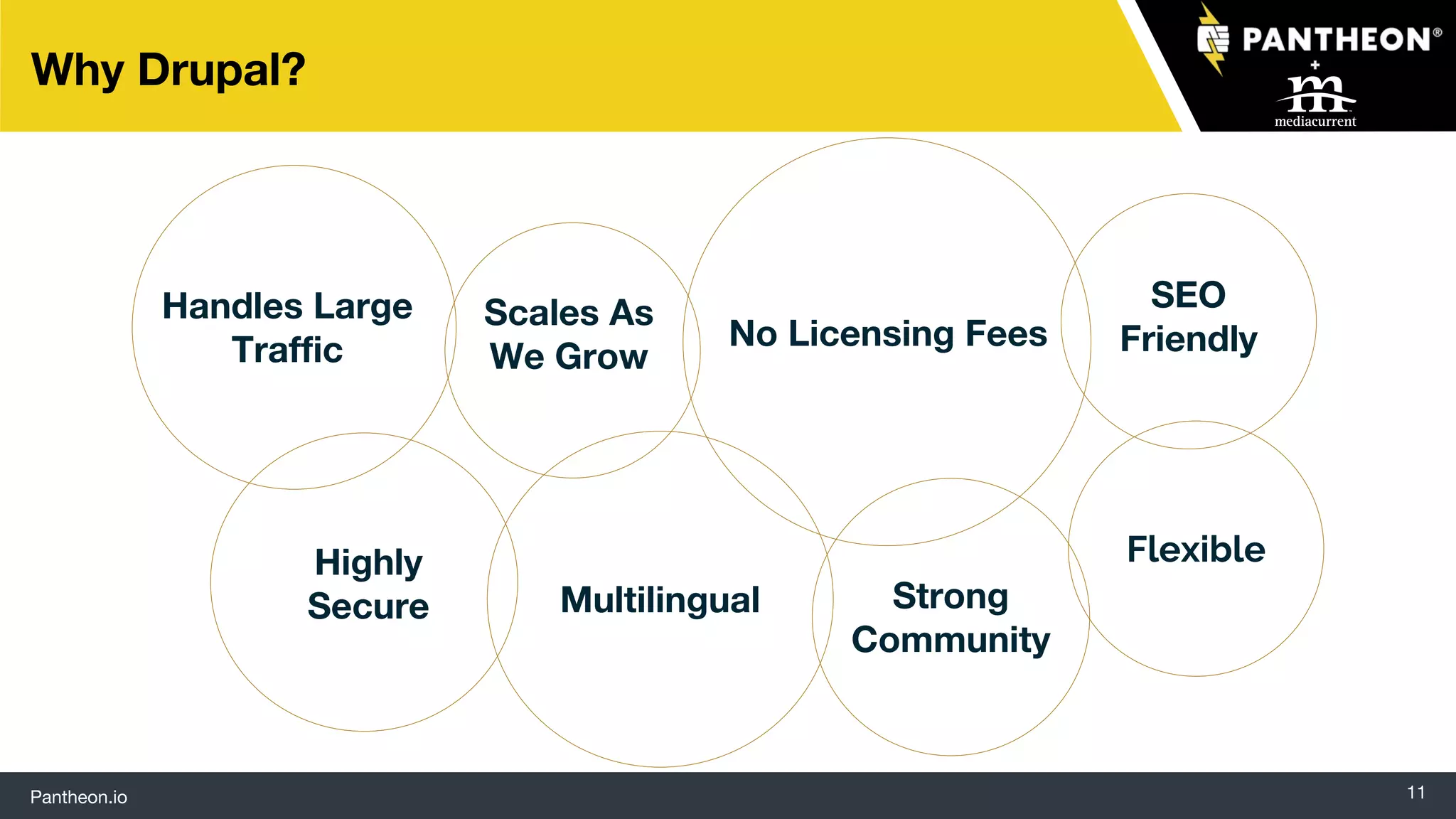 Why Drupal?

PANTHEON®
+
m
mediacurrent

Handles Large Traffic

Scales As We Grow

No Licensing Fees

SEO Friendly

Highly Secure

Multilingual

Strong Community

Flexible

Pantheon.io

11